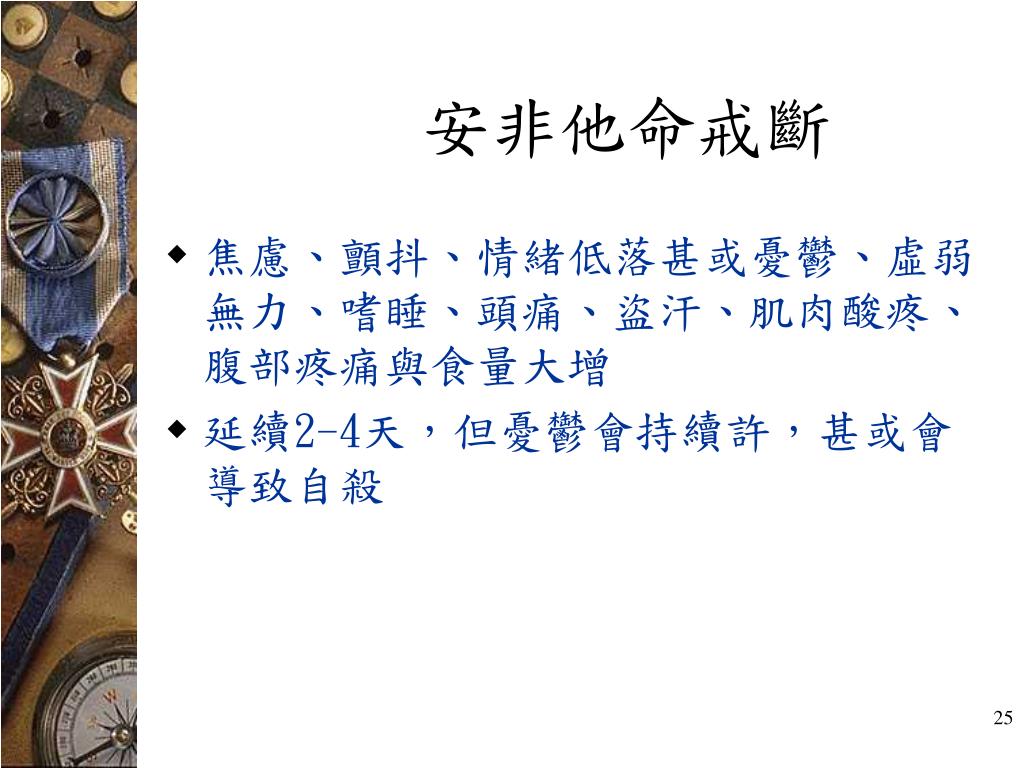 安非他命戒斷

◆ 焦慮、顫抖、情緒低落甚或憂鬱、虛弱無力、嗜睡、頭痛、盜汗、肌肉酸疼、腹部疼痛與食量大增

◆ 延續2-4天，但憂鬱會持續許，甚或會導致自殺

25